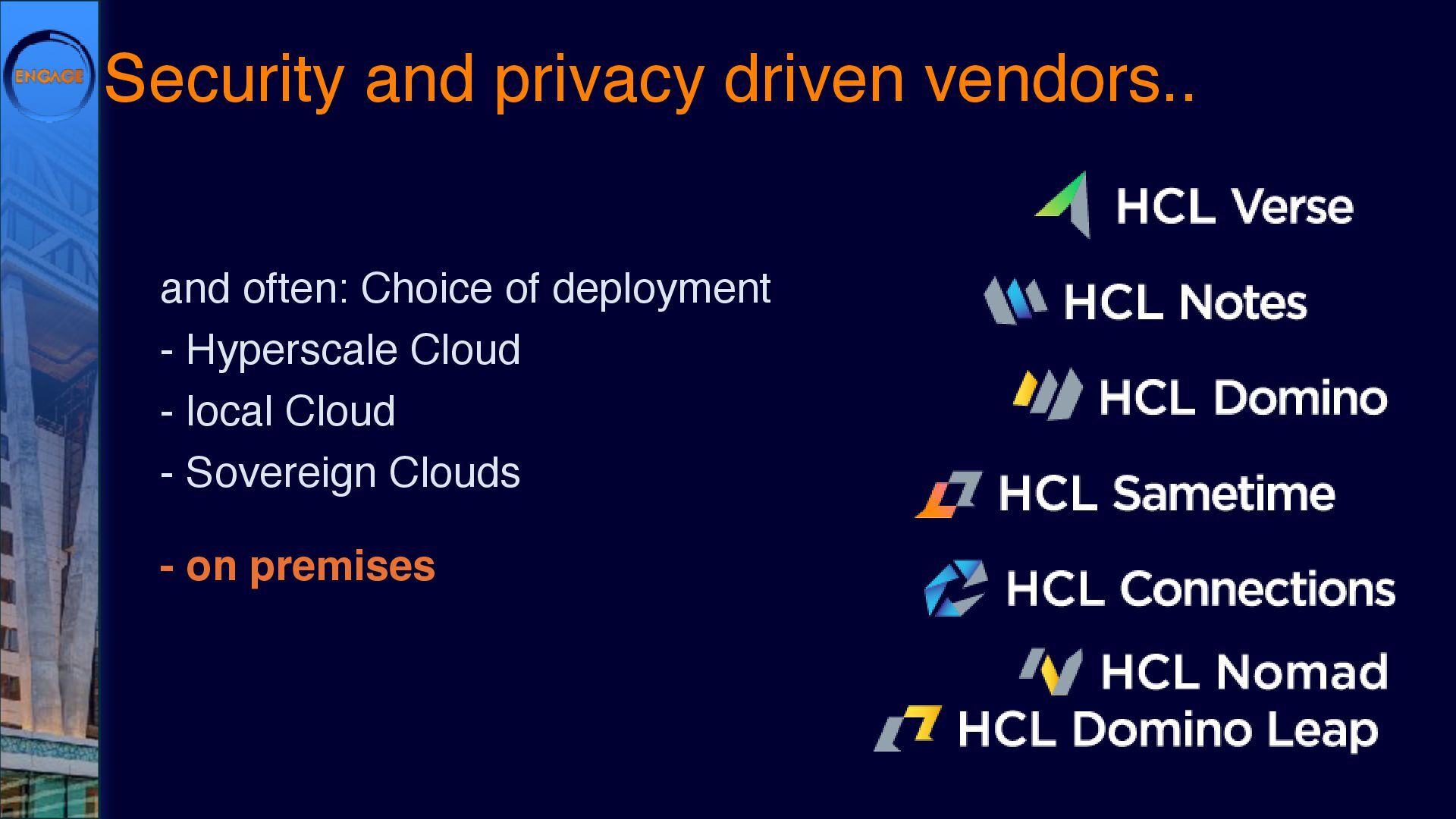 ENGAGE

Security and privacy driven vendors..

and often: Choice of deployment
- Hyperscale Cloud
- local Cloud
- Sovereign Clouds

- on premises

HCL Verse
HCL Notes
HCL Domino
HCL Sametime
HCL Connections
HCL Nomad
HCL Domino Leap